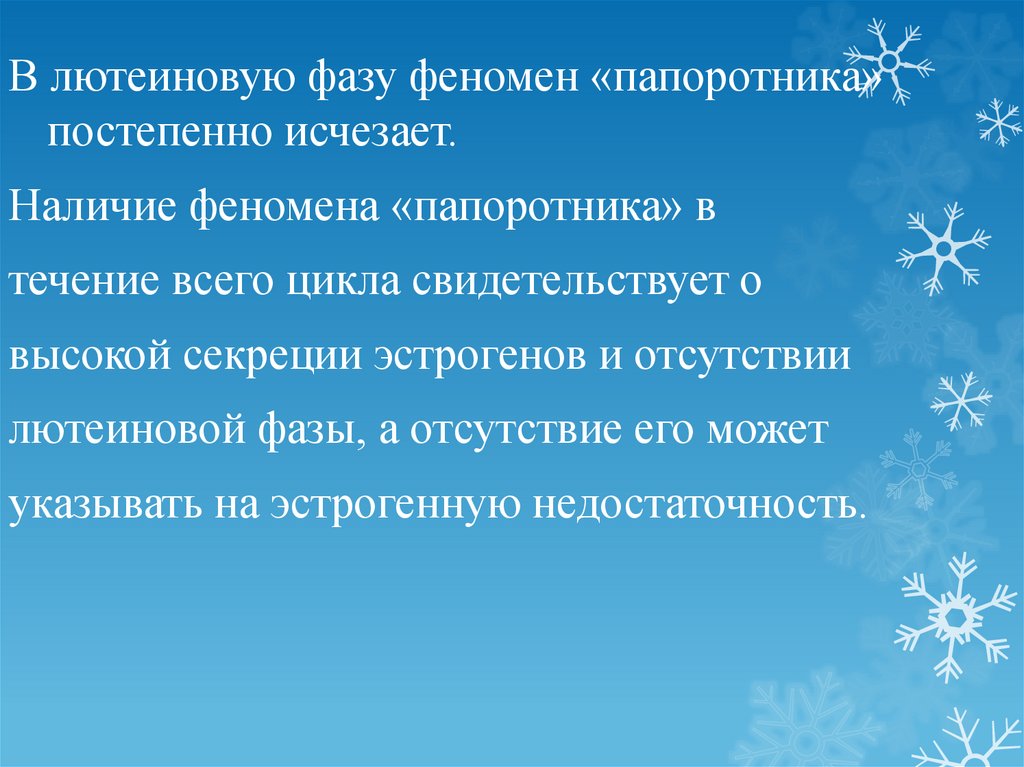 В лютеиновую фазу феномен «папоротника» постепенно исчезает.

Наличие феномена «папоротника» в течение всего цикла свидетельствует о высокой секреции эстрогенов и отсутствии лютеиновой фазы, а отсутствие его может указывать на эстрогенную недостаточность.